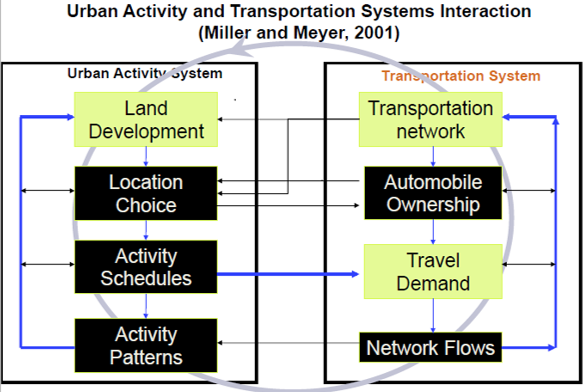 Urban Activity and Transportation Systems Interaction
(Miller and Meyer, 2001)

Urban Activity System

Land Development

Location Choice

Activity Schedules

Activity Patterns

Transportation System

Transportation network

Automobile Ownership

Travel Demand

Network Flows